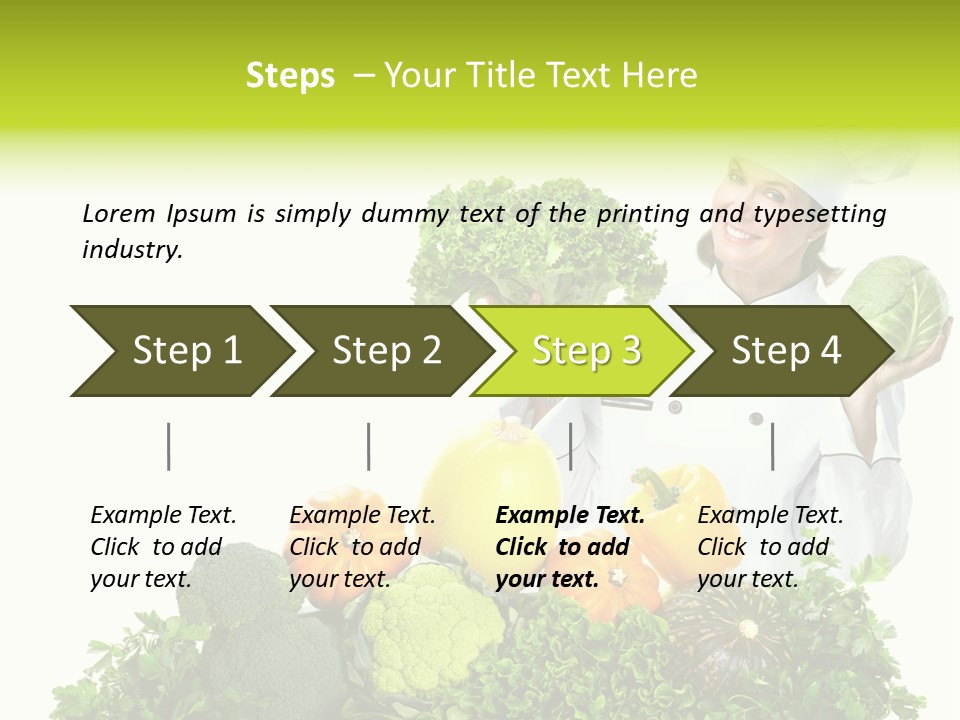 Steps – Your Title Text Here

Lorem Ipsum is simply dummy text of the printing and typesetting industry.

Step 1

Step 2

Step 3

Step 4

Example Text. Click to add your text.

Example Text. Click to add your text.

Example Text. Click to add your text.

Example Text. Click to add your text.